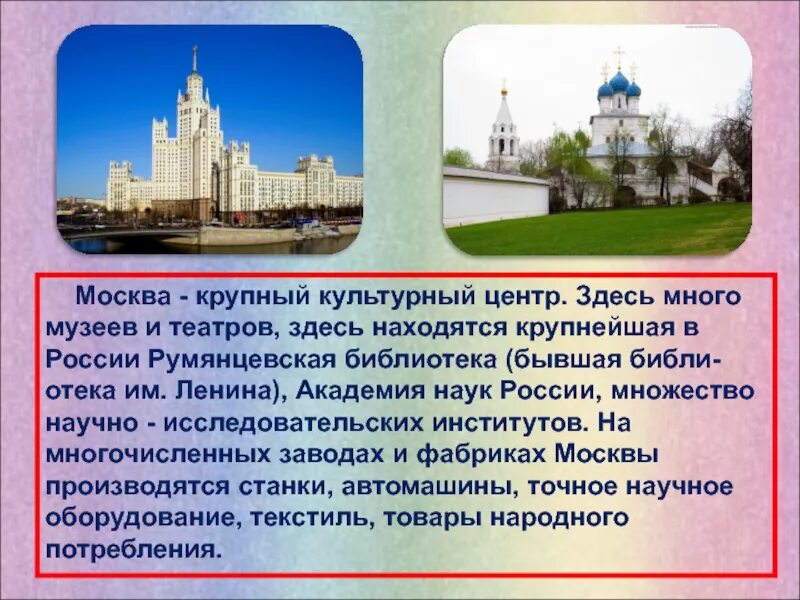 Москва - крупный культурный центр. Здесь много музеев и театров, здесь находятся крупнейшая в России Румянцевская библиотека (бывшая библиотека им. Ленина), Академия наук России, множество научно - исследовательских институтов. На многочисленных заводах и фабриках Москвы производятся станки, автомашины, точное научное оборудование, текстиль, товары народного потребления.